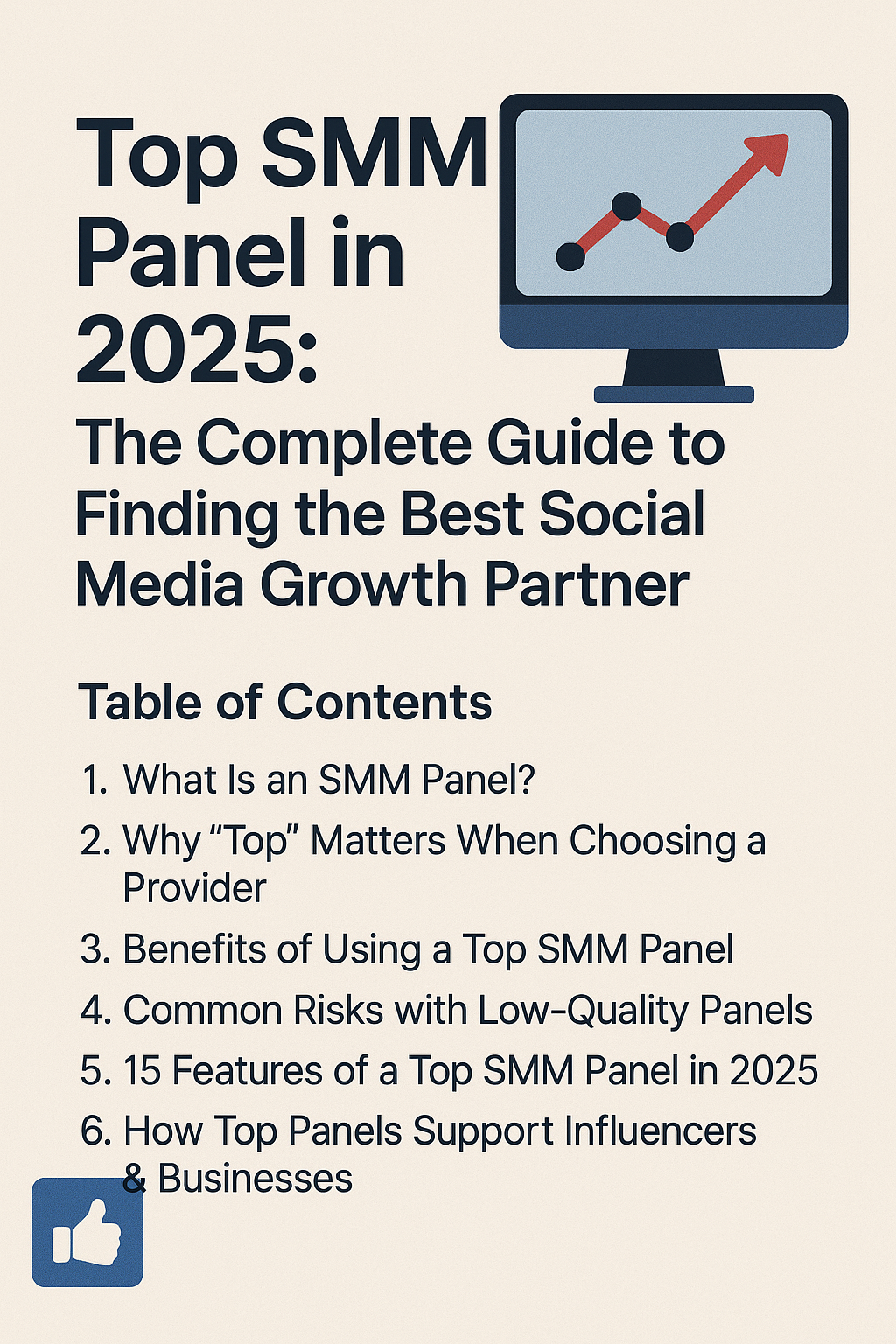 Top SMM Panel in 2025:

The Complete Guide to Finding the Best Social Media Growth Partner

Table of Contents

1. What Is an SMM Panel?
2. Why “Top” Matters When Choosing a Provider
3. Benefits of Using a Top SMM Panel
4. Common Risks with Low-Quality Panels
5. 15 Features of a Top SMM Panel in 2025
6. How Top Panels Support Influencers & Businesses